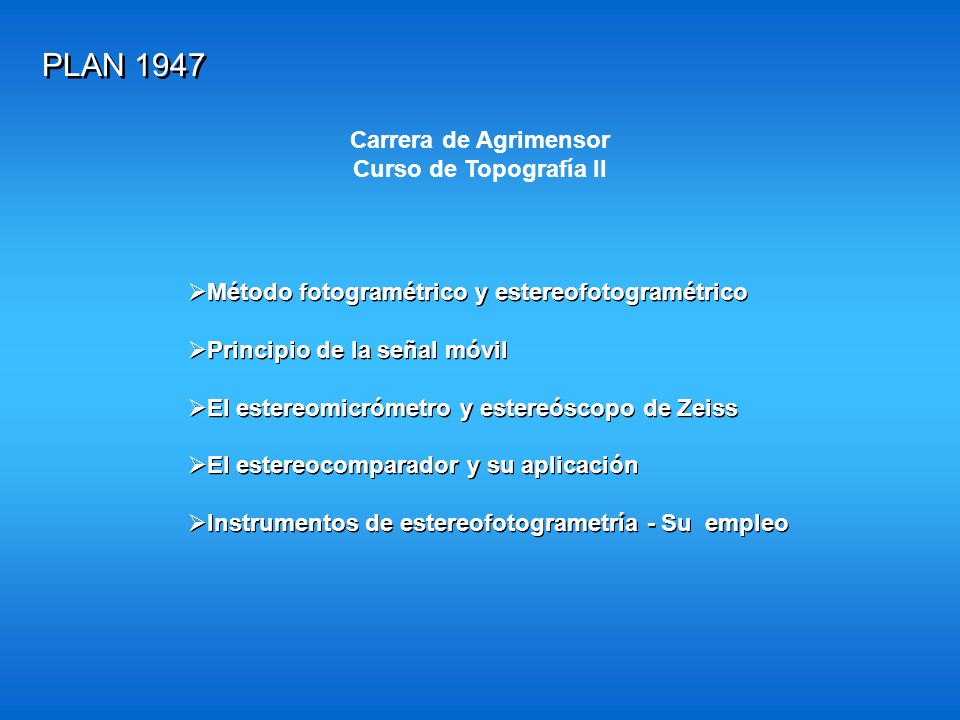 PLAN 1947

Carrera de Agrimensor
Curso de Topografía II

➢Método fotogramétrico y estereofotogramétrico

➢Principio de la señal móvil

➢El estereomicrómetro y estereóscopo de Zeiss

➢El estereocomparador y su aplicación

➢Instrumentos de estereofotogrametría - Su empleo